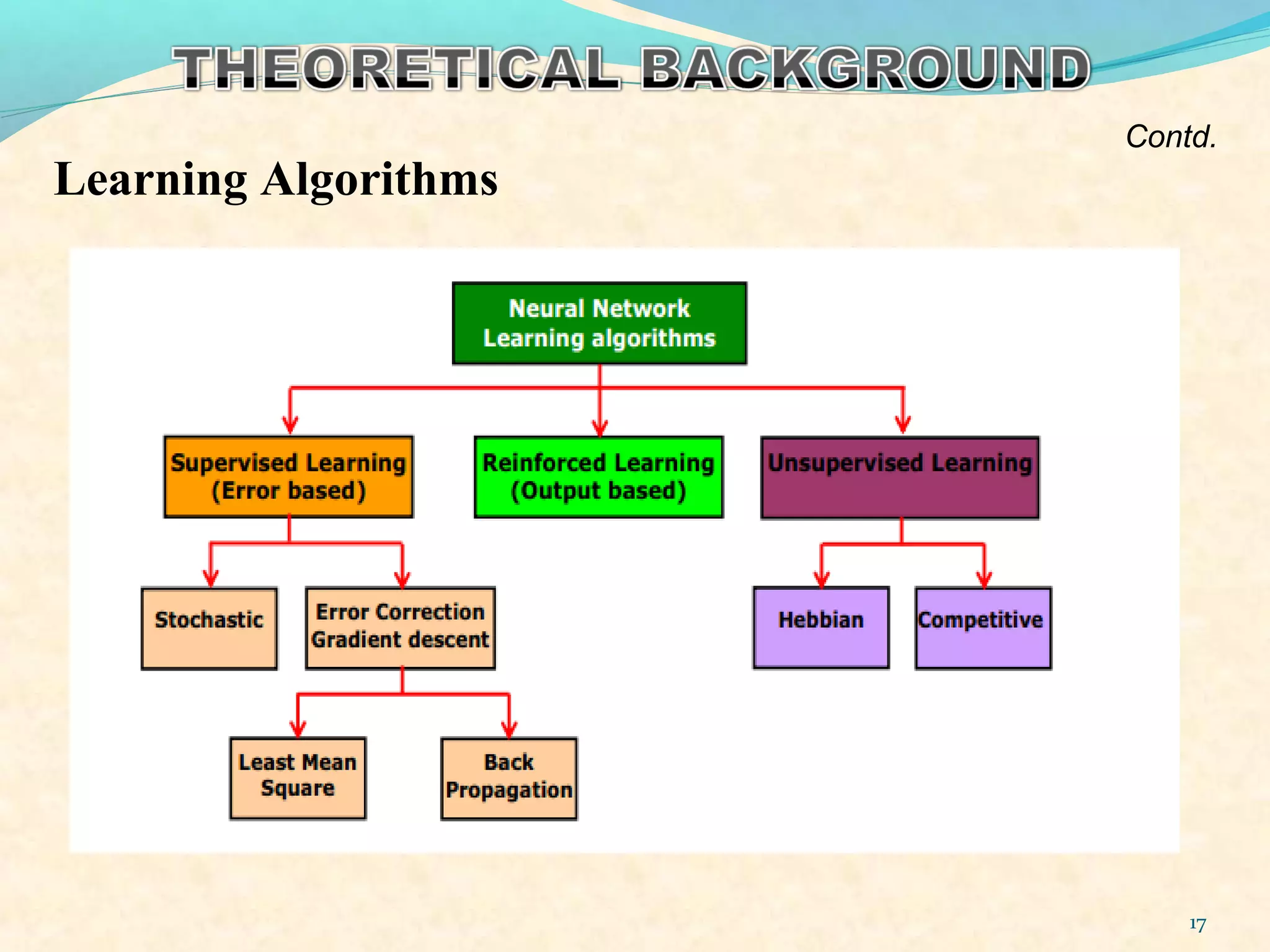 THEORETICAL BACKGROUND

Contd.

Learning Algorithms

Neural Network Learning algorithms

Supervised Learning (Error based)

Reinforced Learning (Output based)

Unsupervised Learning

Stochastic

Error Correction Gradient descent

Hebbian

Competitive

Least Mean Square

Back Propagation

17